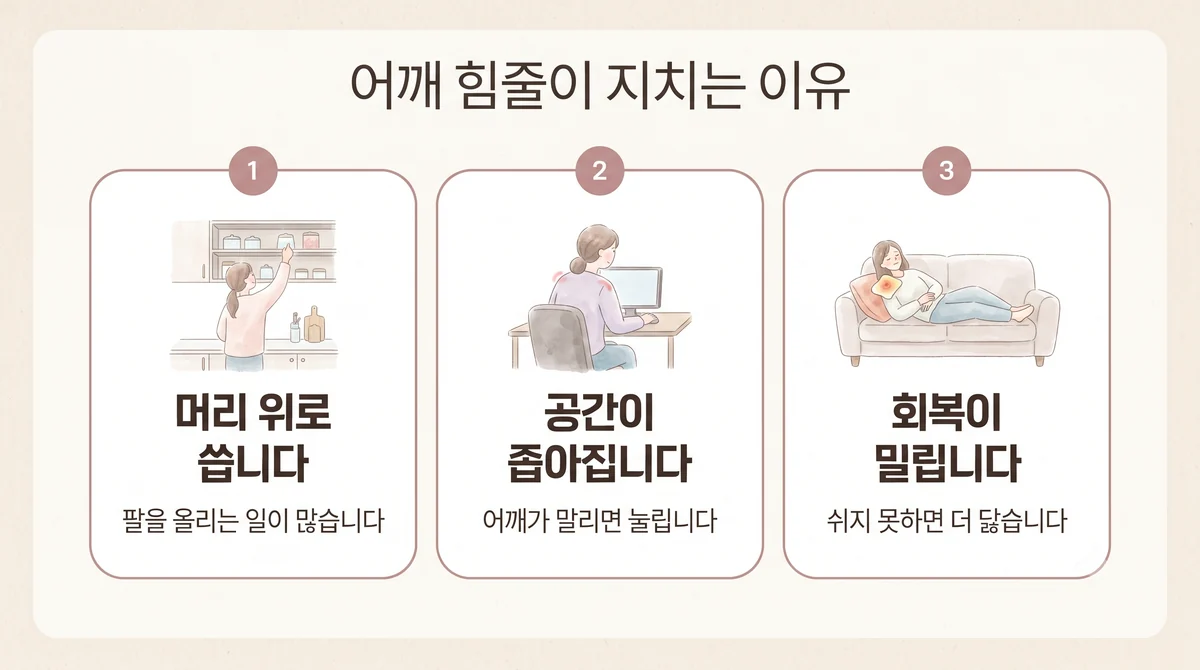 어깨 힘줄이 지치는 이유

1

머리 위로 씁니다

팔을 올리는 일이 많습니다

2

공간이 좁아집니다

어깨가 말리면 눌립니다

3

회복이 밀립니다

쉬지 못하면 더 닳습니다